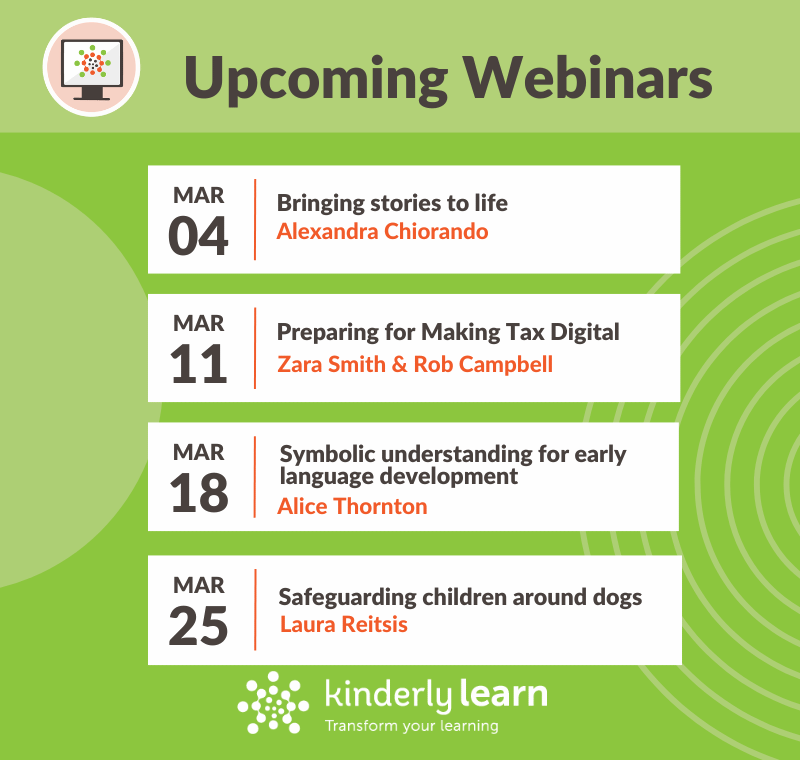 Upcoming Webinars

MAR
04
Bringing stories to life
Alexandra Chiorando

MAR
11
Preparing for Making Tax Digital
Zara Smith & Rob Campbell

MAR
18
Symbolic understanding for early language development
Alice Thornton

MAR
25
Safeguarding children around dogs
Laura Reitsis

kinderly learn
Transform your learning